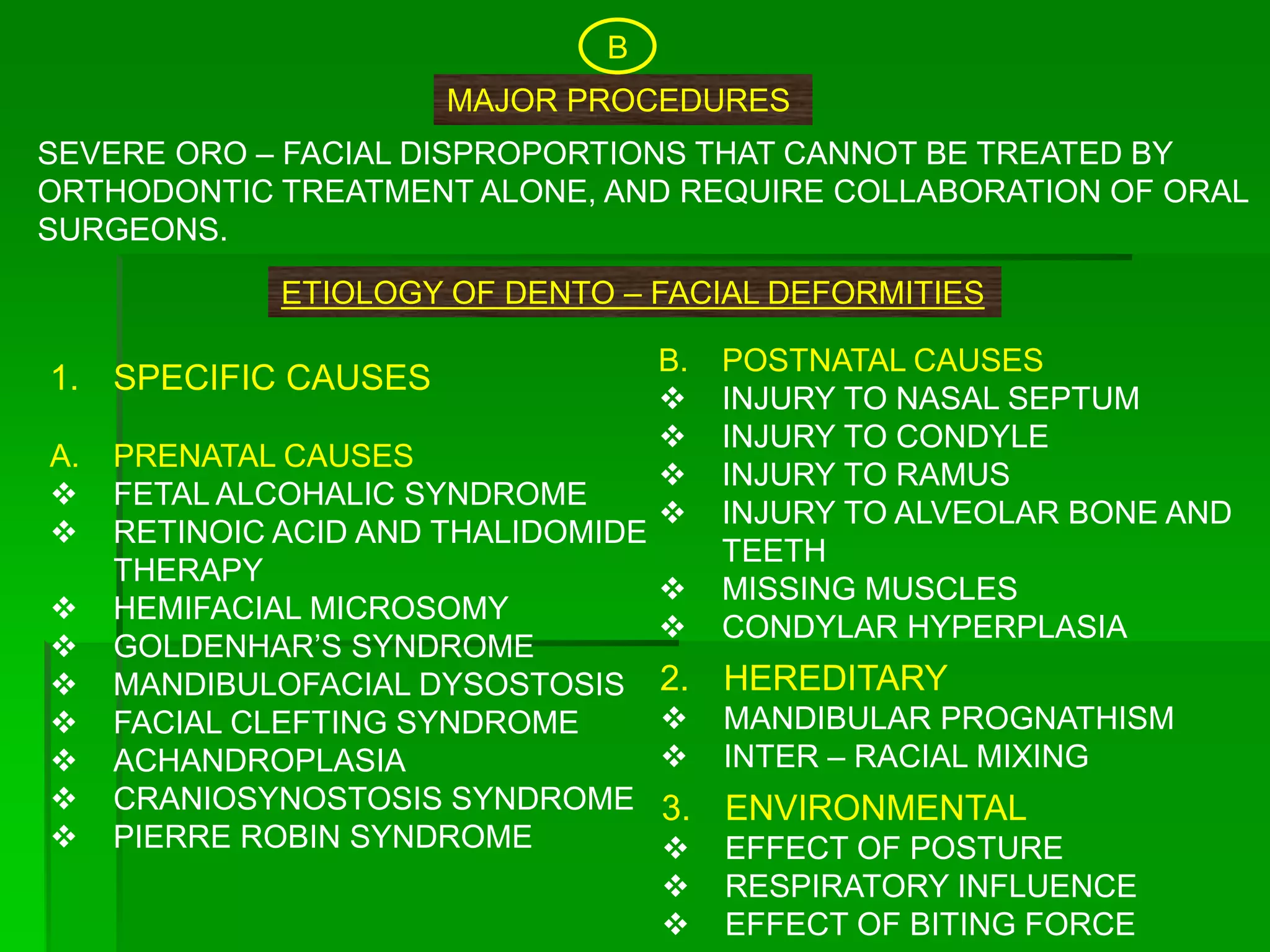 B

MAJOR PROCEDURES

SEVERE ORO – FACIAL DISPROPORTIONS THAT CANNOT BE TREATED BY ORTHODONTIC TREATMENT ALONE, AND REQUIRE COLLABORATION OF ORAL SURGEONS.

ETIOLOGY OF DENTO – FACIAL DEFORMITIES

1. SPECIFIC CAUSES

A. PRENATAL CAUSES
❖ FETAL ALCOHALIC SYNDROME
❖ RETINOIC ACID AND THALIDOMIDE THERAPY
❖ HEMIFACIAL MICROSOMY
❖ GOLDENHAR'S SYNDROME
❖ MANDIBULOFACIAL DYSOSTOSIS
❖ FACIAL CLEFTING SYNDROME
❖ ACHANDROPLASIA
❖ CRANIOSYNOSTOSIS SYNDROME
❖ PIERRE ROBIN SYNDROME

B. POSTNATAL CAUSES
❖ INJURY TO NASAL SEPTUM
❖ INJURY TO CONDYLE
❖ INJURY TO RAMUS
❖ INJURY TO ALVEOLAR BONE AND TEETH
❖ MISSING MUSCLES
❖ CONDYLAR HYPERPLASIA

2. HEREDITARY
❖ MANDIBULAR PROGNATHISM
❖ INTER – RACIAL MIXING

3. ENVIRONMENTAL
❖ EFFECT OF POSTURE
❖ RESPIRATORY INFLUENCE
❖ EFFECT OF BITING FORCE